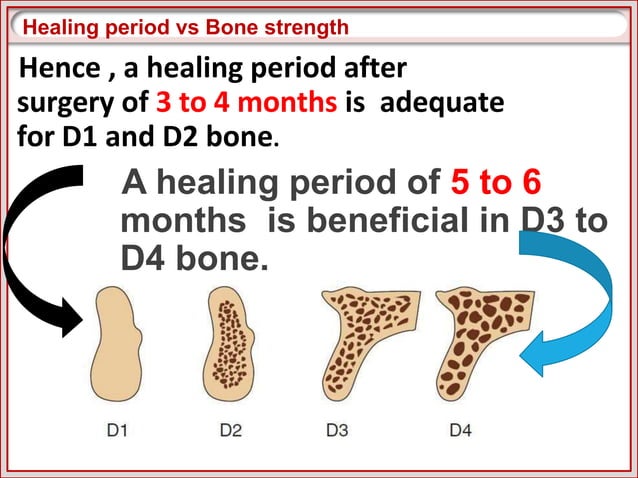 Healing period vs Bone strength

Hence , a healing period after surgery of 3 to 4 months is adequate for D1 and D2 bone.

A healing period of 5 to 6 months is beneficial in D3 to D4 bone.

D1

D2

D3

D4